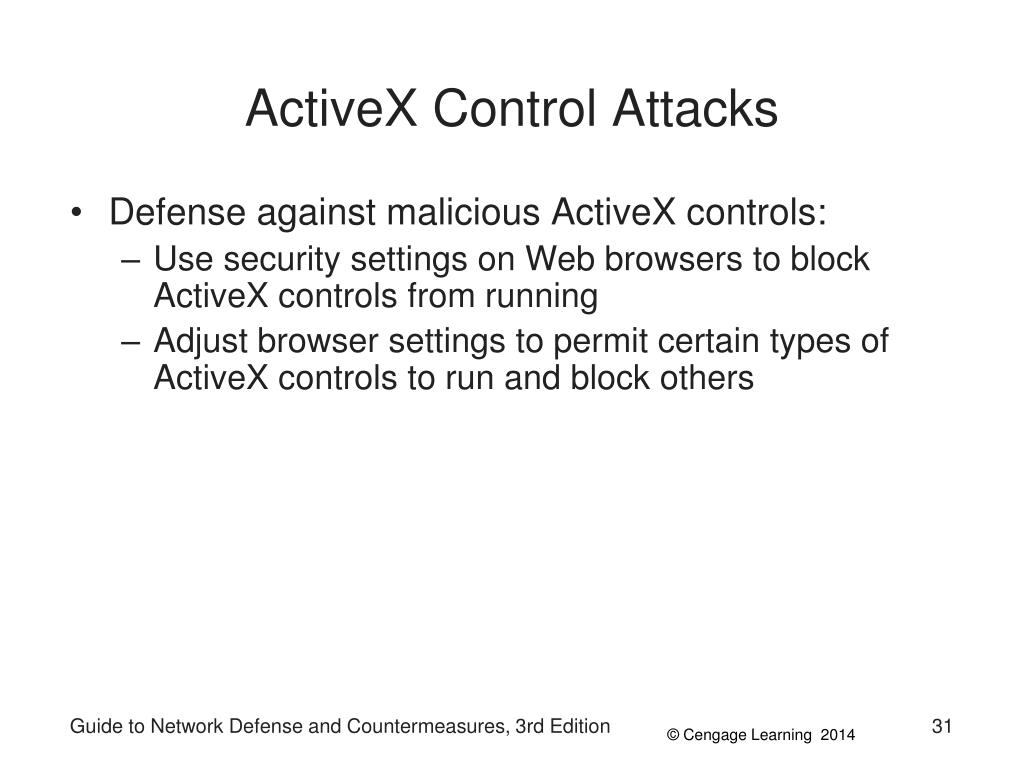 ActiveX Control Attacks

• Defense against malicious ActiveX controls:
– Use security settings on Web browsers to block ActiveX controls from running
– Adjust browser settings to permit certain types of ActiveX controls to run and block others

Guide to Network Defense and Countermeasures, 3rd Edition

© Cengage Learning 2014

31